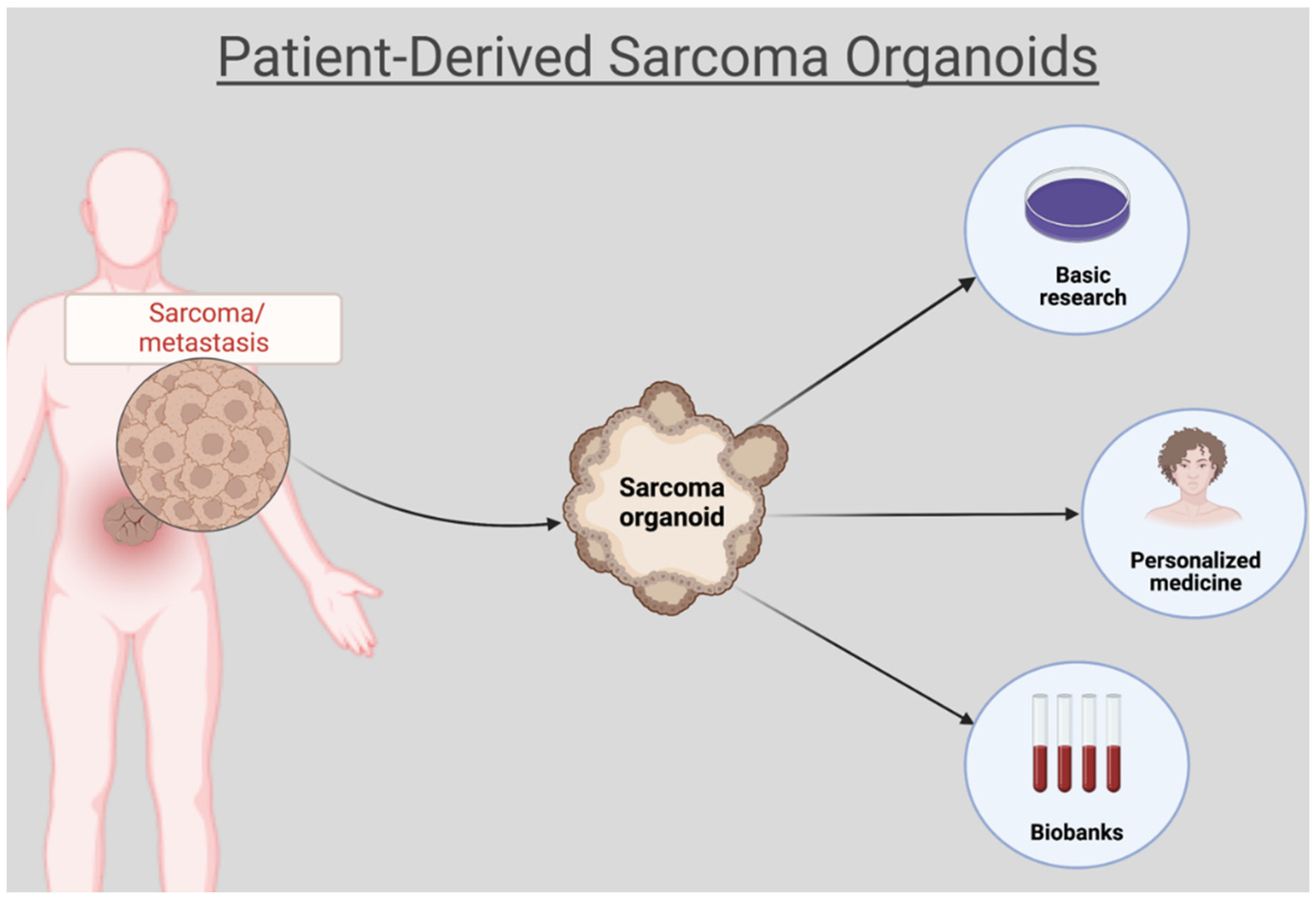 Patient-Derived Sarcoma Organoids

Sarcoma/ metastasis

Sarcoma organoid

Basic research

Personalized medicine

Biobanks